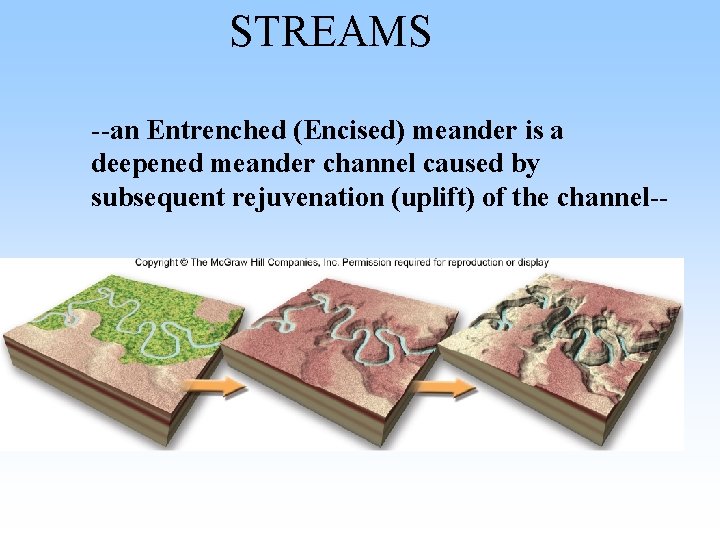 STREAMS

--an Entrenched (Encised) meander is a deepened meander channel caused by subsequent rejuvenation (uplift) of the channel--

Copyright © The McGraw Hill Companies, Inc. Permission required for reproduction or display